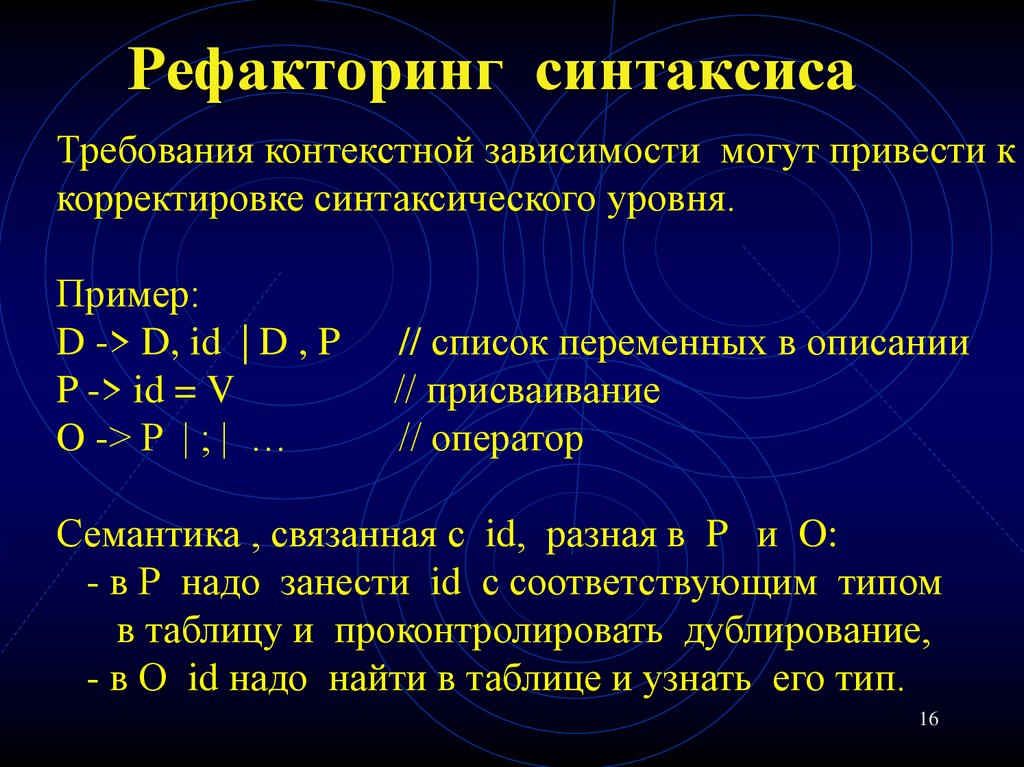 Рефакторинг синтаксиса

Требования контекстной зависимости могут привести к корректировке синтаксического уровня.

Пример:
D -> D, id | D , P // список переменных в описании
P -> id = V // присваивание
O -> P | ; | … // оператор

Семантика , связанная с id, разная в P и O:
- в P надо занести id с соответствующим типом в таблицу и проконтролировать дублирование,
- в O id надо найти в таблице и узнать его тип.

16